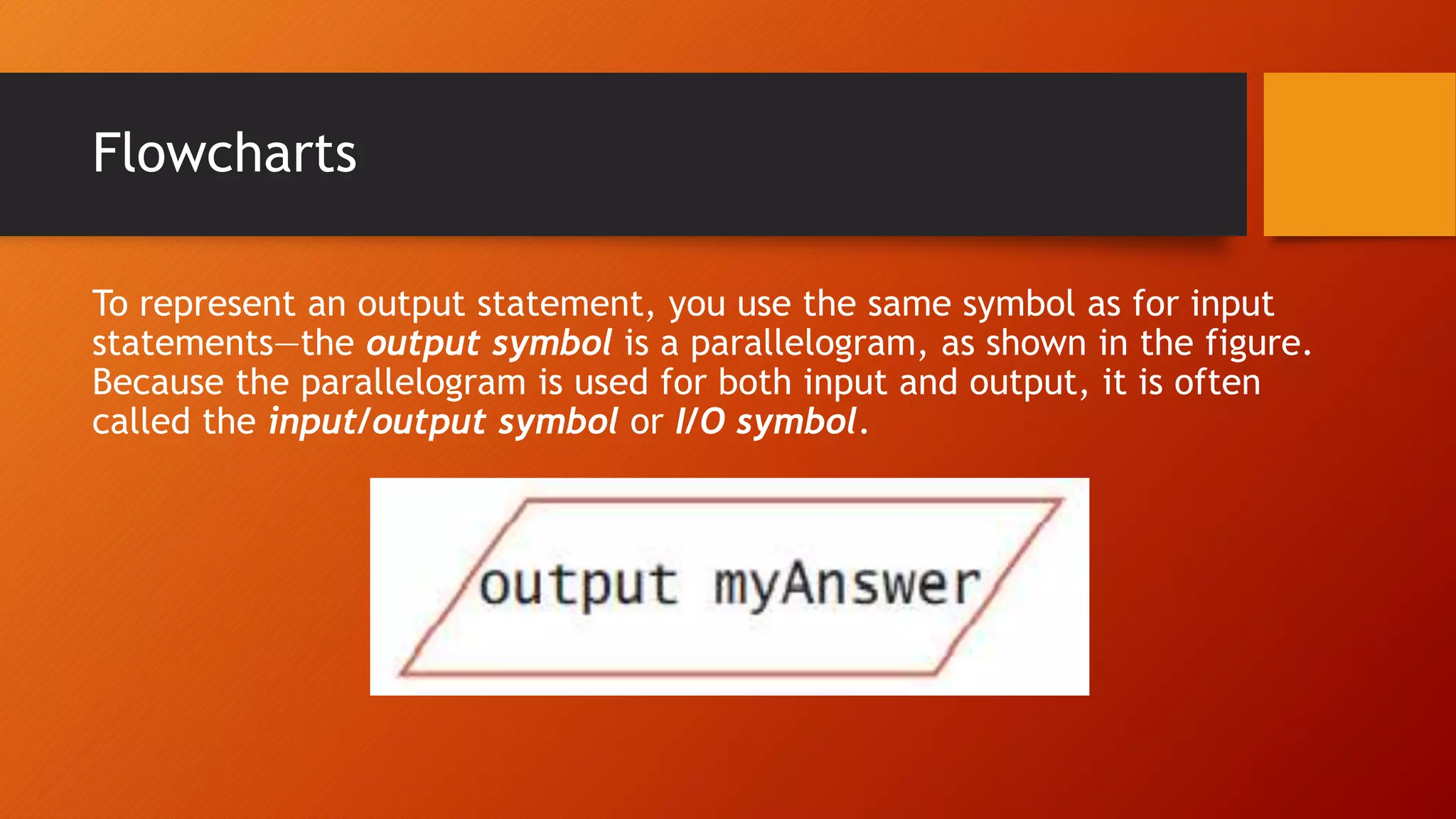 Flowcharts

To represent an output statement, you use the same symbol as for input statements—the output symbol is a parallelogram, as shown in the figure. Because the parallelogram is used for both input and output, it is often called the input/output symbol or I/O symbol.

output myAnswer